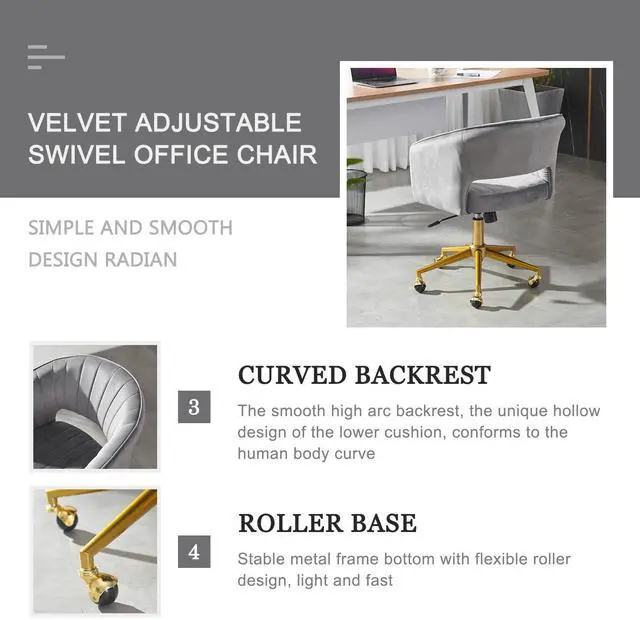 VELVET ADJUSTABLE SWIVEL OFFICE CHAIR

SIMPLE AND SMOOTH DESIGN RADIAN

3

CURVED BACKREST

The smooth high arc backrest, the unique hollow design of the lower cushion, conforms to the human body curve

4

ROLLER BASE

Stable metal frame bottom with flexible roller design, light and fast